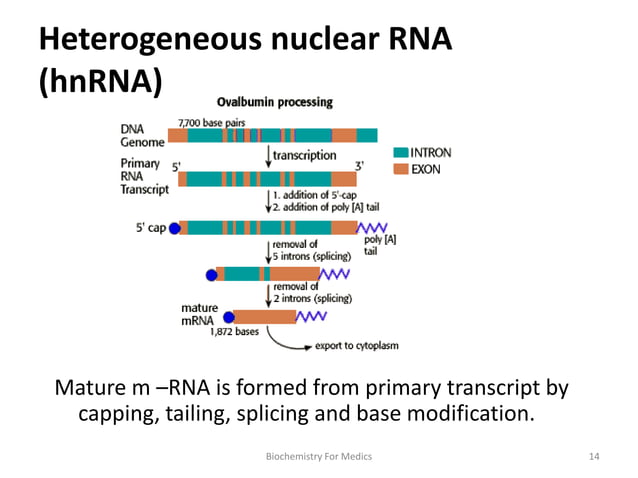 Heterogeneous nuclear RNA (hnRNA)

Ovalbumin processing

DNA Genome

7,700 base pairs

transcription

INTRON

EXON

Primary RNA Transcript

5'

3'

1. addition of 5'-cap
2. addition of poly [A] tail

5' cap

poly [A] tail

removal of 5 introns (splicing)

removal of 2 introns (splicing)

mature mRNA

1,872 bases

export to cytoplasm

Mature m –RNA is formed from primary transcript by capping, tailing, splicing and base modification.

Biochemistry For Medics

14